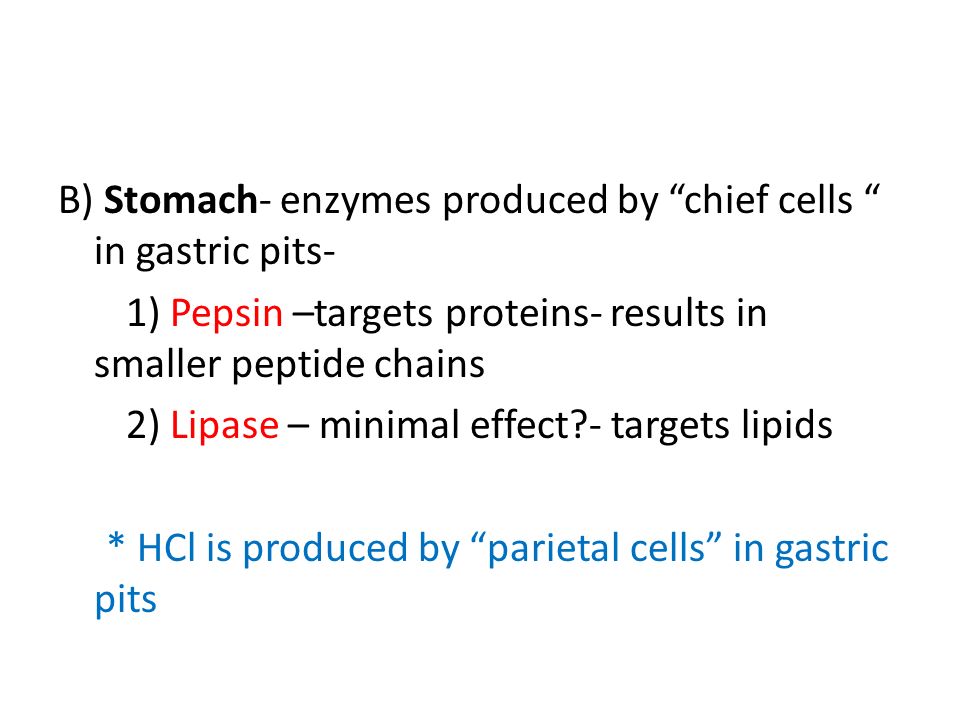 B) Stomach- enzymes produced by “chief cells “ in gastric pits-

1) Pepsin –targets proteins- results in smaller peptide chains

2) Lipase – minimal effect?- targets lipids

* HCl is produced by “parietal cells” in gastric pits